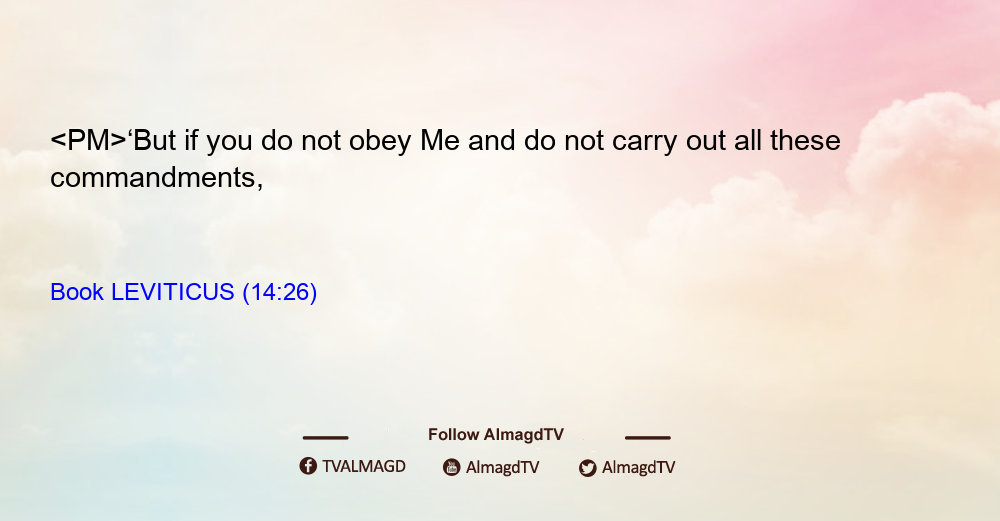 <PM>‘But if you do not obey Me and do not carry out all these commandments,

Book LEVITICUS (14:26)

Follow AlmagdTV

TVALMAGD AlmagdTV AlmagdTV